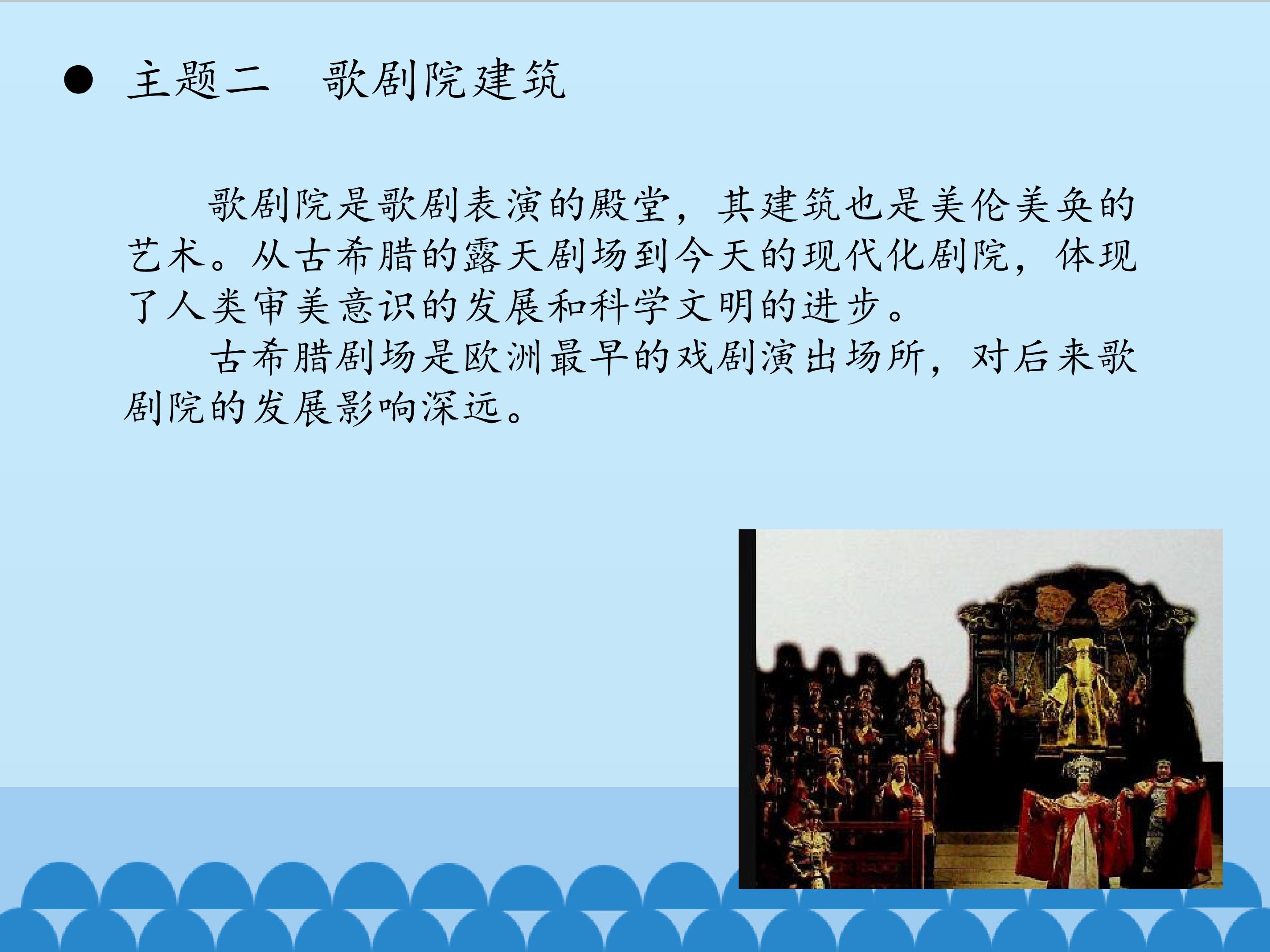 ● 主题二　歌剧院建筑

歌剧院是歌剧表演的殿堂，其建筑也是美伦美奂的艺术。从古希腊的露天剧场到今天的现代化剧院，体现了人类审美意识的发展和科学文明的进步。

古希腊剧场是欧洲最早的戏剧演出场所，对后来歌剧院的发展影响深远。